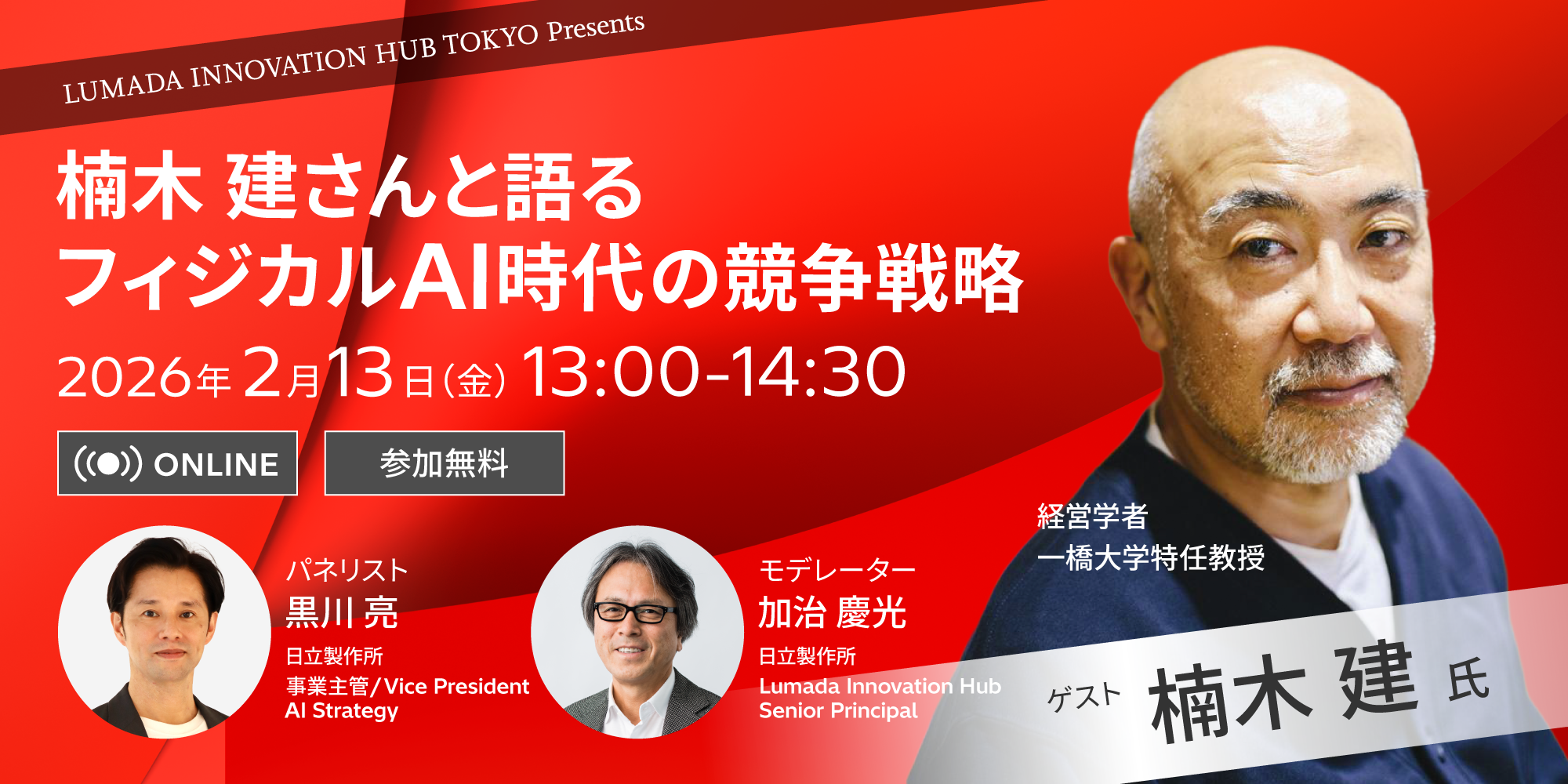 LUMADA INNOVATION HUB TOKYO Presents

楠木 建さんと語る
フィジカルAI時代の競争戦略

2026年2月13日(金) 13:00-14:30

ONLINE

参加無料

パネリスト
黒川 亮
日立製作所
事業主管/Vice President
AI Strategy

モデレーター
加治 慶光
日立製作所
Lumada Innovation Hub
Senior Principal

経営学者
一橋大学特任教授

ゲスト 楠木 建 氏